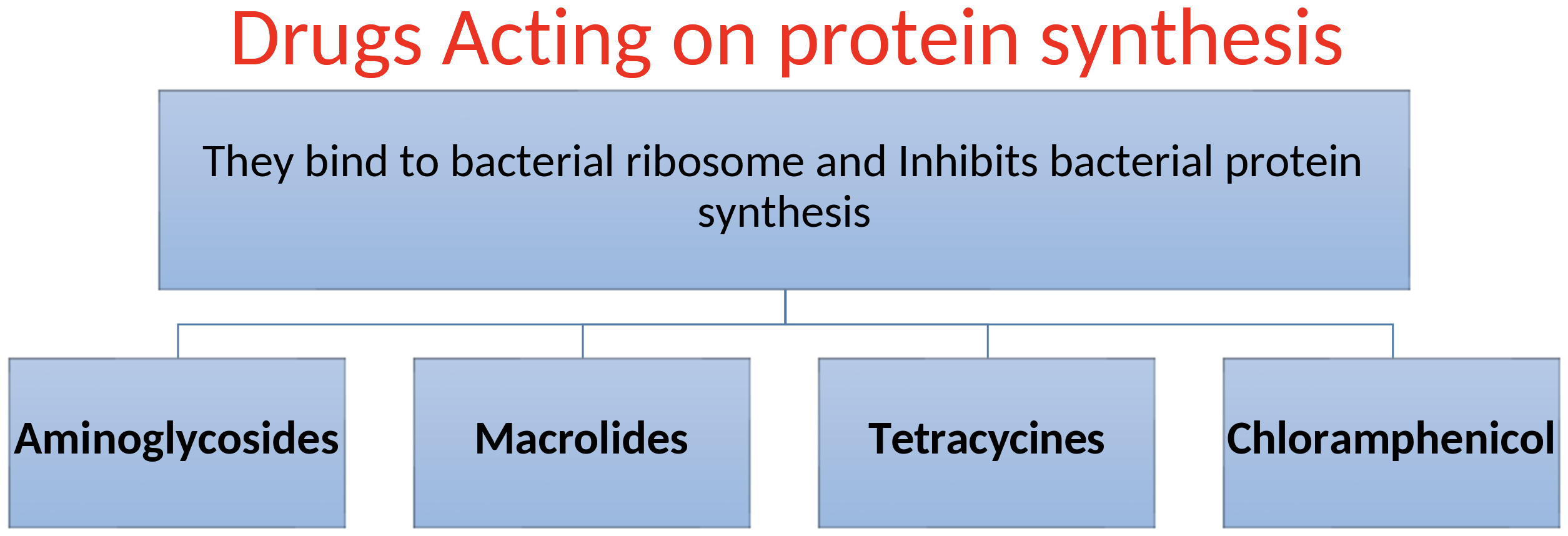 Drugs Acting on protein synthesis

They bind to bacterial ribosome and Inhibits bacterial protein synthesis

Aminoglycosides

Macrolides

Tetracycines

Chloramphenicol